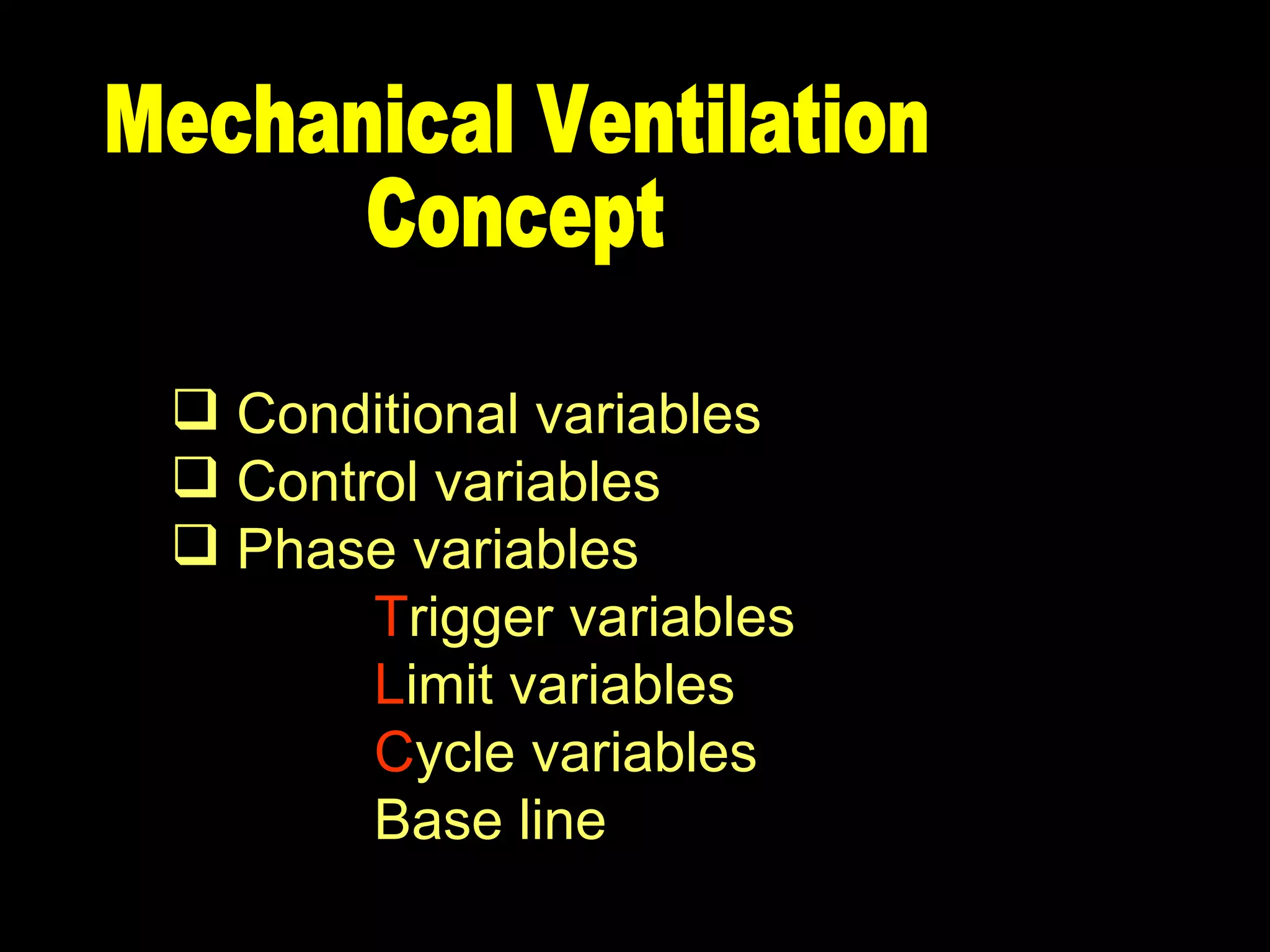 Mechanical Ventilation Concept

❑ Conditional variables
❑ Control variables
❑ Phase variables
Trigger variables
Limit variables
Cycle variables
Base line